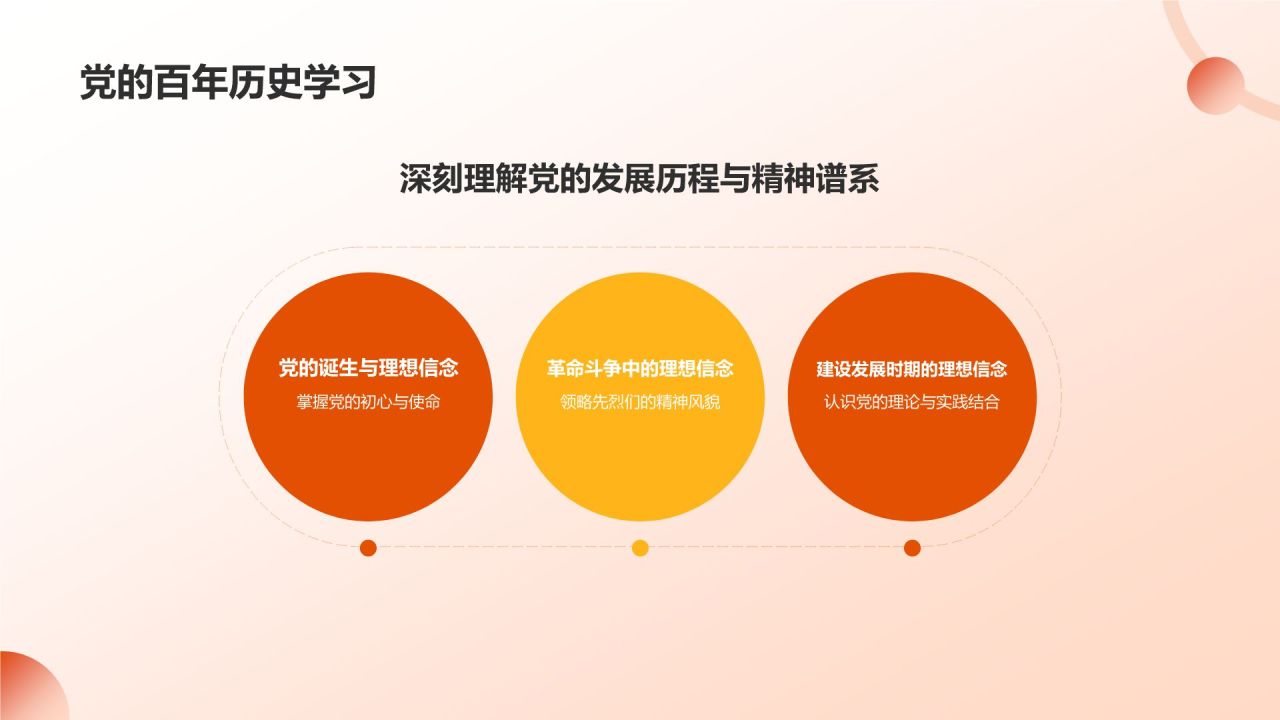 党的百年历史学习

深刻理解党的发展历程与精神谱系

党的诞生与理想信念
掌握党的初心与使命

革命斗争中的理想信念
领略先烈们的精神风貌

建设发展时期的理想信念
认识党的理论与实践结合